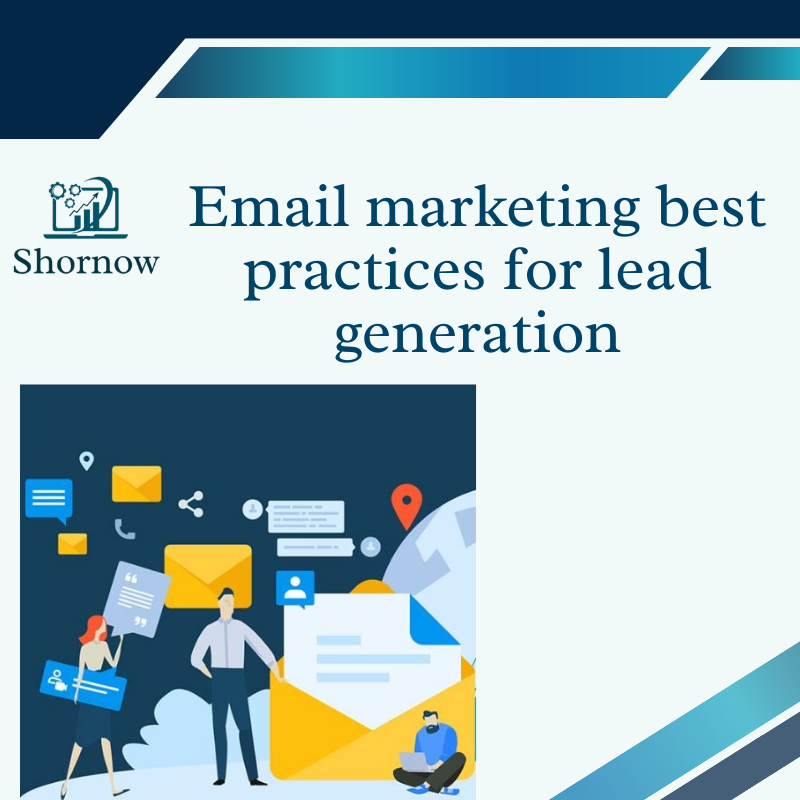 Shornow

Email marketing best practices for lead generation